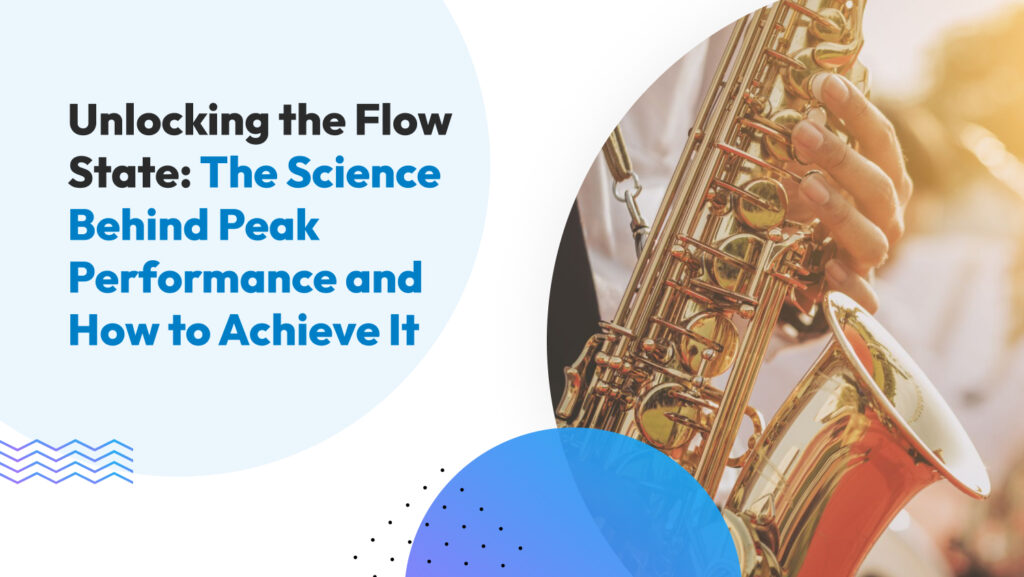 Unlocking the Flow State: The Science Behind Peak Performance and How to Achieve It